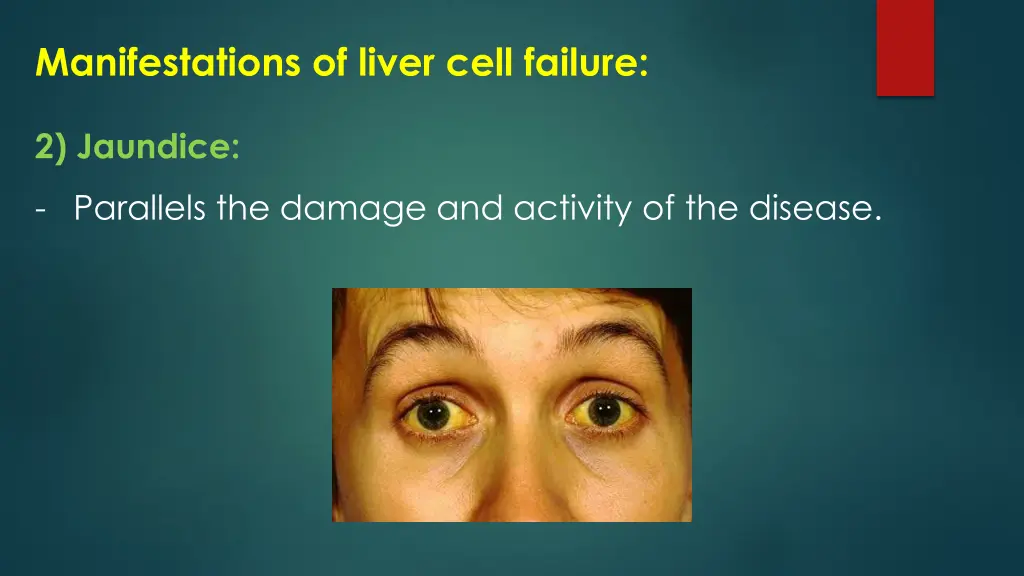 Manifestations of liver cell failure:

2) Jaundice:

- Parallels the damage and activity of the disease.